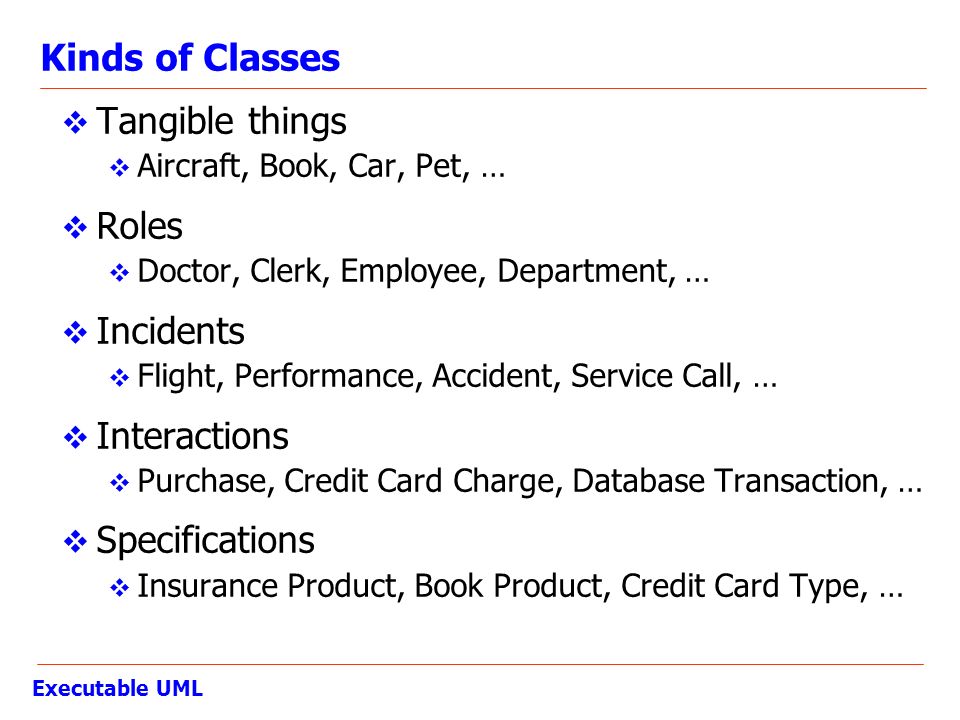 Kinds of Classes

❖ Tangible things
❖ Aircraft, Book, Car, Pet, …

❖ Roles
❖ Doctor, Clerk, Employee, Department, …

❖ Incidents
❖ Flight, Performance, Accident, Service Call, …

❖ Interactions
❖ Purchase, Credit Card Charge, Database Transaction, …

❖ Specifications
❖ Insurance Product, Book Product, Credit Card Type, …

Executable UML